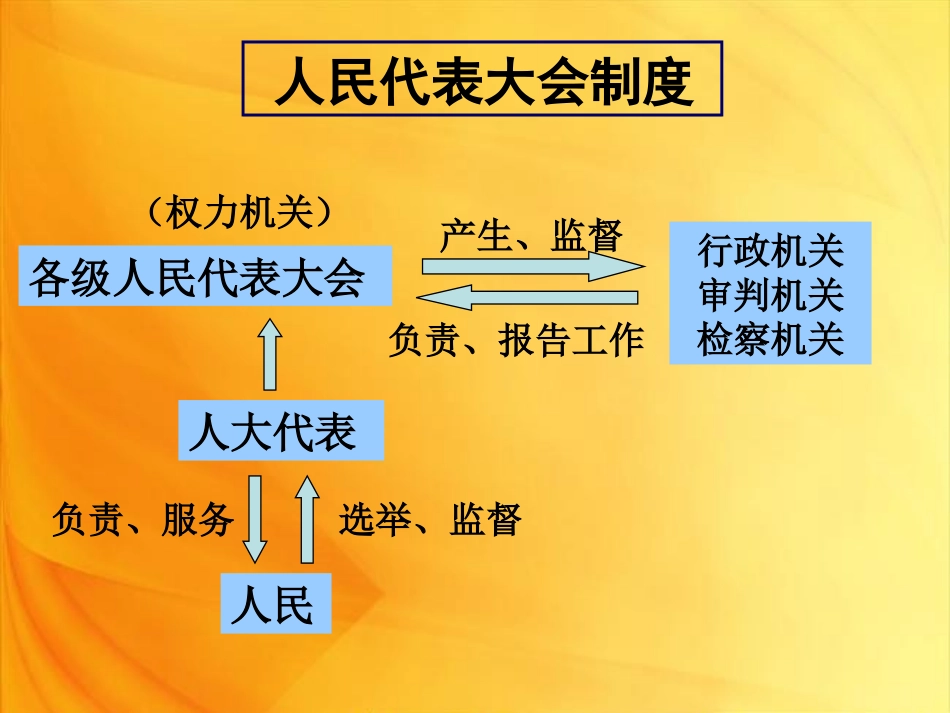 人民代表大会制度

（权力机关）

各级人民代表大会

产生、监督

负责、报告工作

行政机关
审判机关
检察机关

人大代表

负责、服务

选举、监督

人民